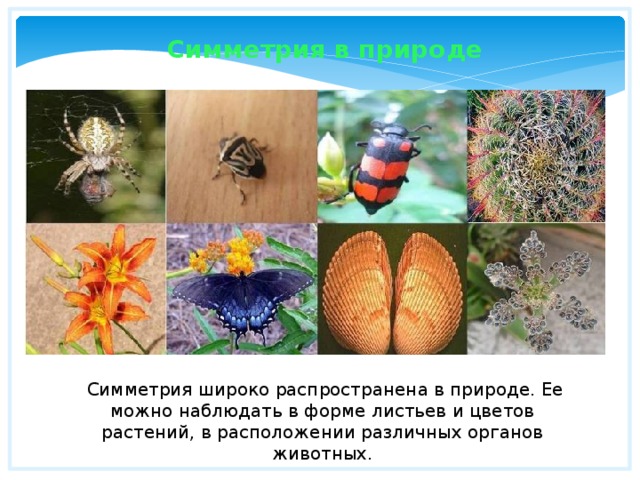 Симметрия в природе

Симметрия широко распространена в природе. Ее можно наблюдать в форме листьев и цветов растений, в расположении различных органов животных.